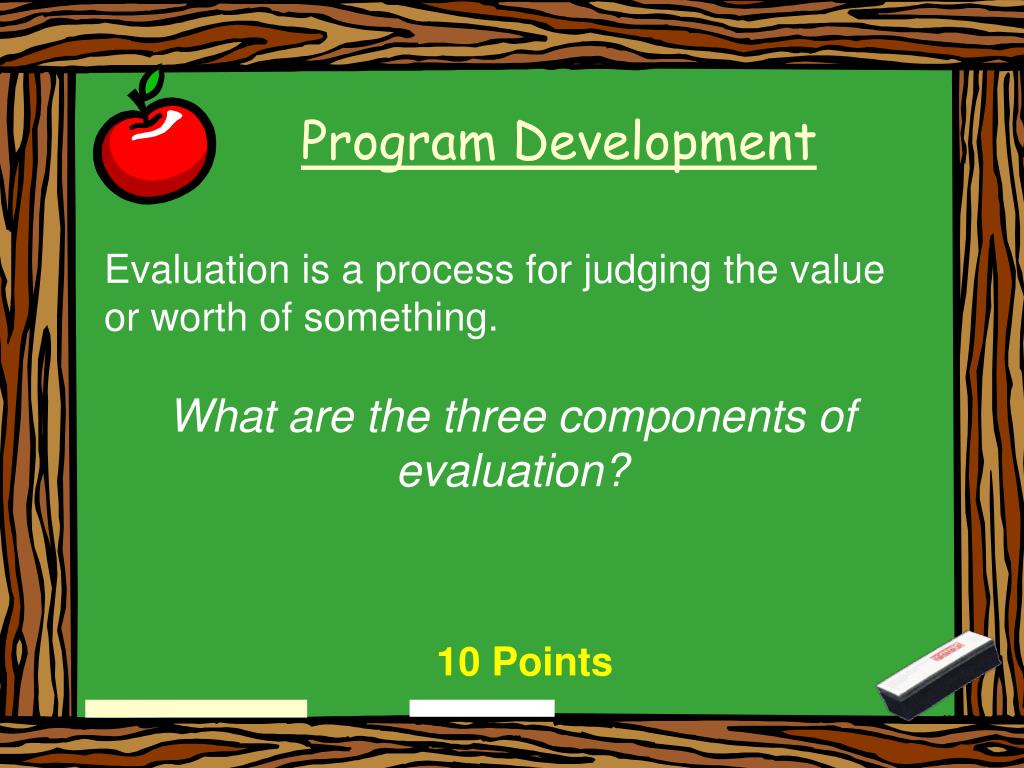 Program Development

Evaluation is a process for judging the value or worth of something.

What are the three components of evaluation?

10 Points